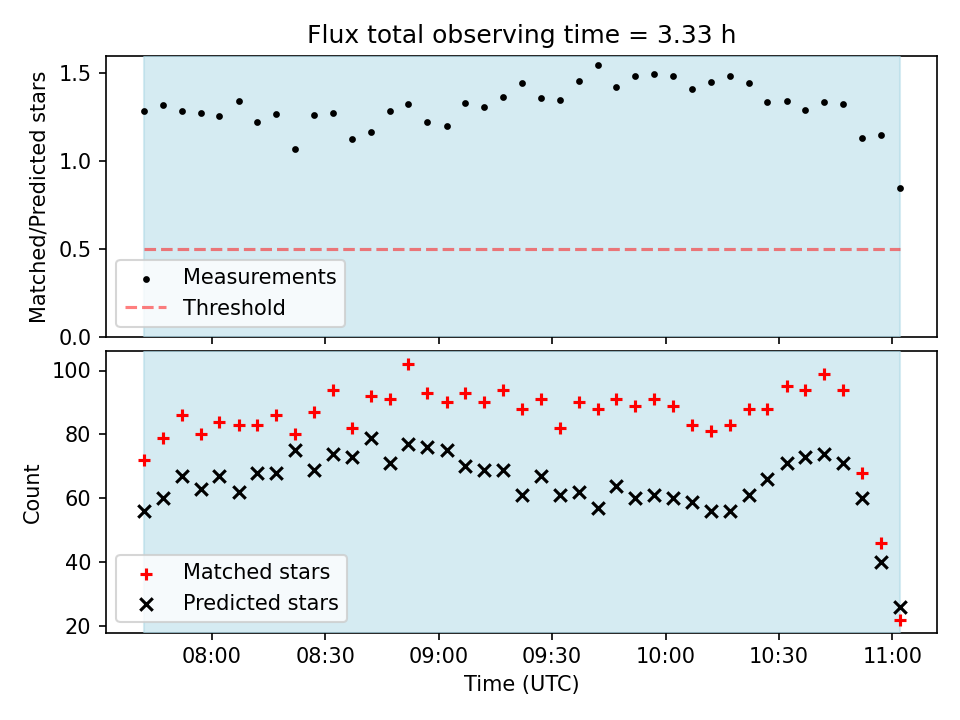 Flux total observing time = 3.33 h

Matched/Predicted stars

1.5
1.0
0.5
0.0

Measurements
Threshold

Count

100
80
60
40
20

Matched stars
Predicted stars

08:00
08:30
09:00
09:30
10:00
10:30
11:00

Time (UTC)